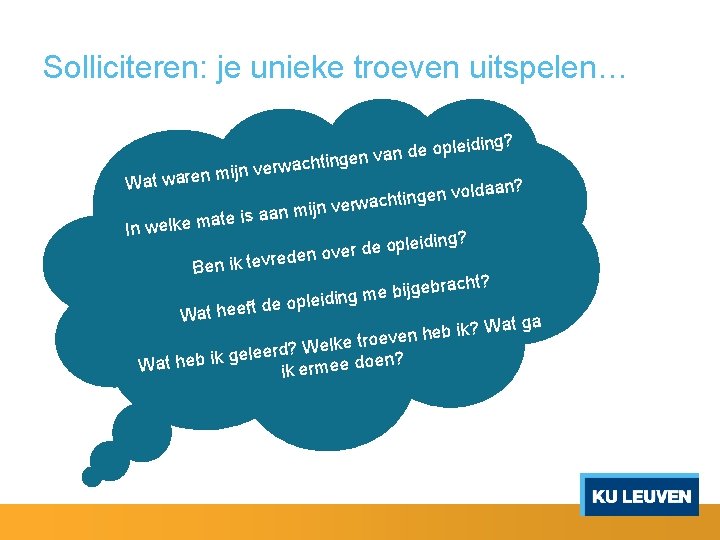 Solliciteren: je unieke troeven uitspelen…

Wat waren mijn verwachtingen van de opleiding?

In welke mate is aan mijn verwachtingen voldaan?

Ben ik tevreden over de opleiding?

Wat heeft de opleiding me bijgebracht?

Wat heb ik geleerd? Welke troeven heb ik? Wat ga ik ermee doen?

KU LEUVEN